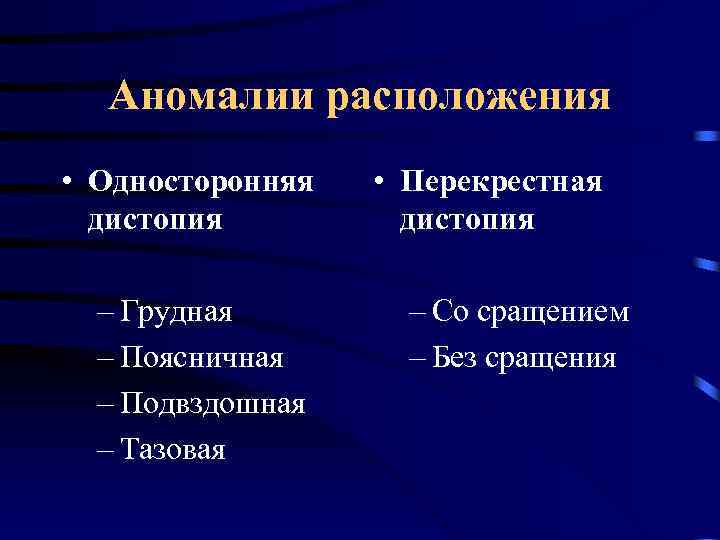 Аномалии расположения

• Односторонняя дистопия

– Грудная
– Поясничная
– Подвздошная
– Тазовая

• Перекрестная дистопия

– Со сращением
– Без сращения